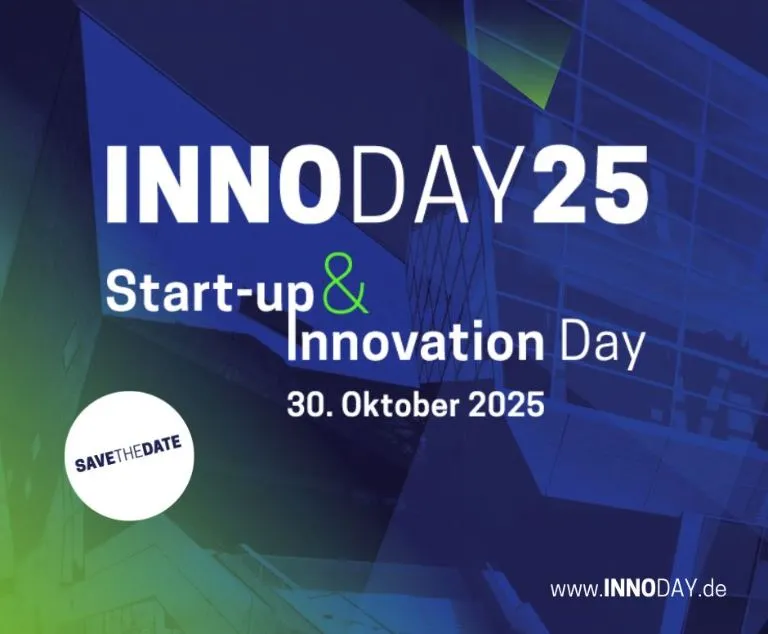 INNODAY25

Start-up & Innovation Day

30. Oktober 2025

SAVETHEDATE

www.INNODAY.de